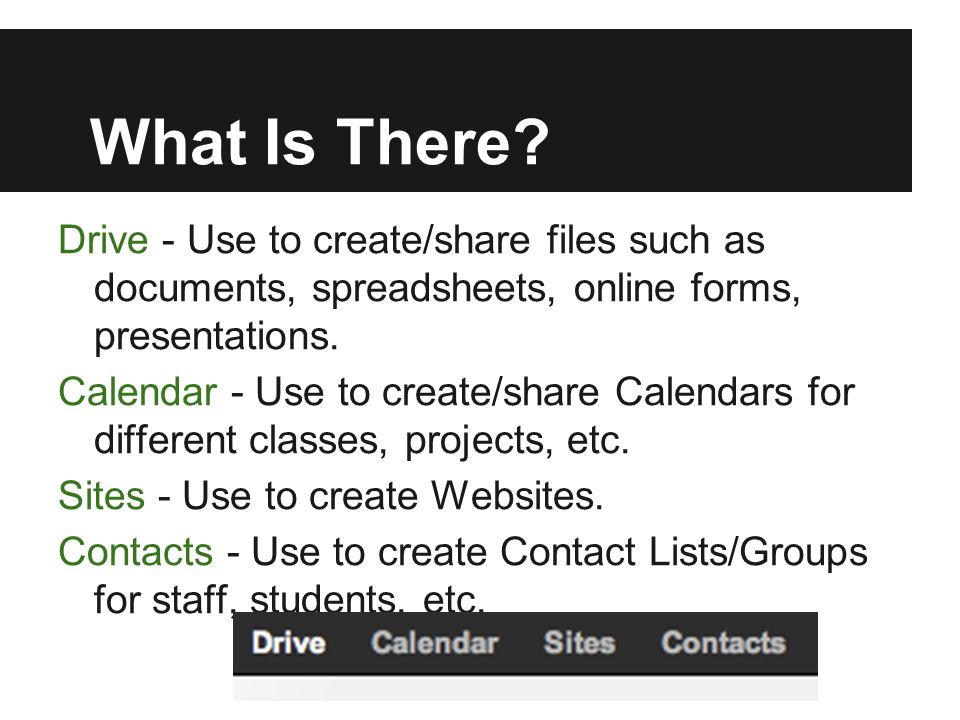 What Is There?

Drive - Use to create/share files such as documents, spreadsheets, online forms, presentations.

Calendar - Use to create/share Calendars for different classes, projects, etc.

Sites - Use to create Websites.

Contacts - Use to create Contact Lists/Groups for staff, students, etc.

Drive Calendar Sites Contacts